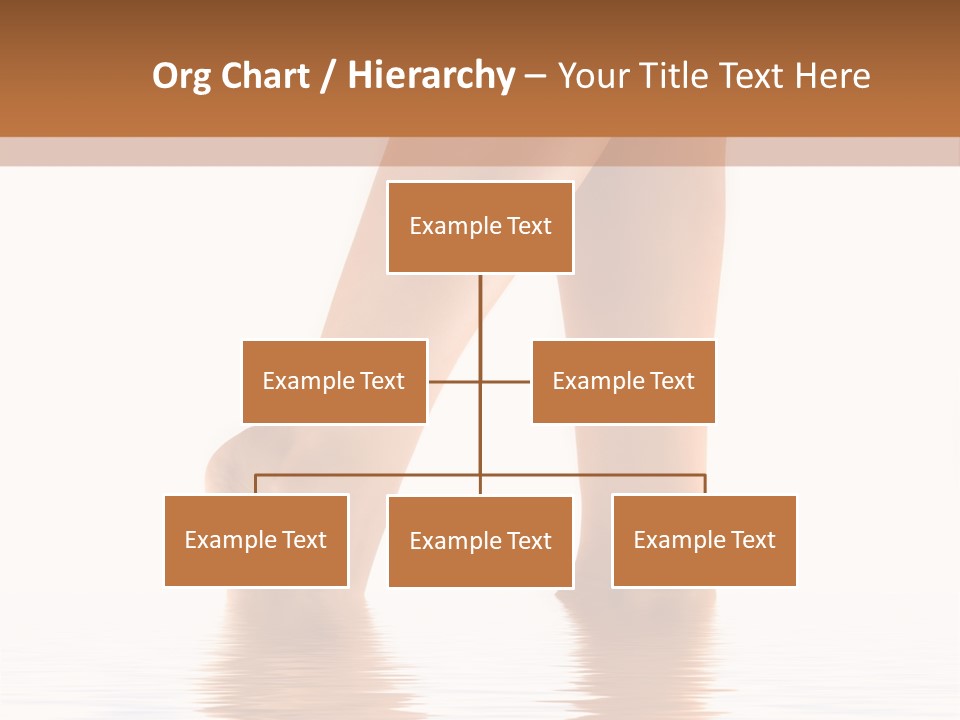 Org Chart / Hierarchy – Your Title Text Here

Example Text

Example Text

Example Text

Example Text

Example Text

Example Text